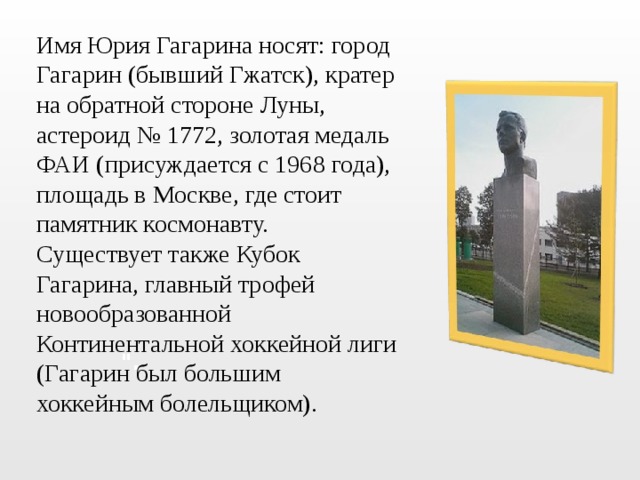 Имя Юрия Гагарина носят: город Гагарин (бывший Гжатск), кратер на обратной стороне Луны, астероид № 1772, золотая медаль ФАИ (присуждается с 1968 года), площадь в Москве, где стоит памятник космонавту. Существует также Кубок Гагарина, главный трофей новообразованной Континентальной хоккейной лиги (Гагарин был большим хоккейным болельщиком).